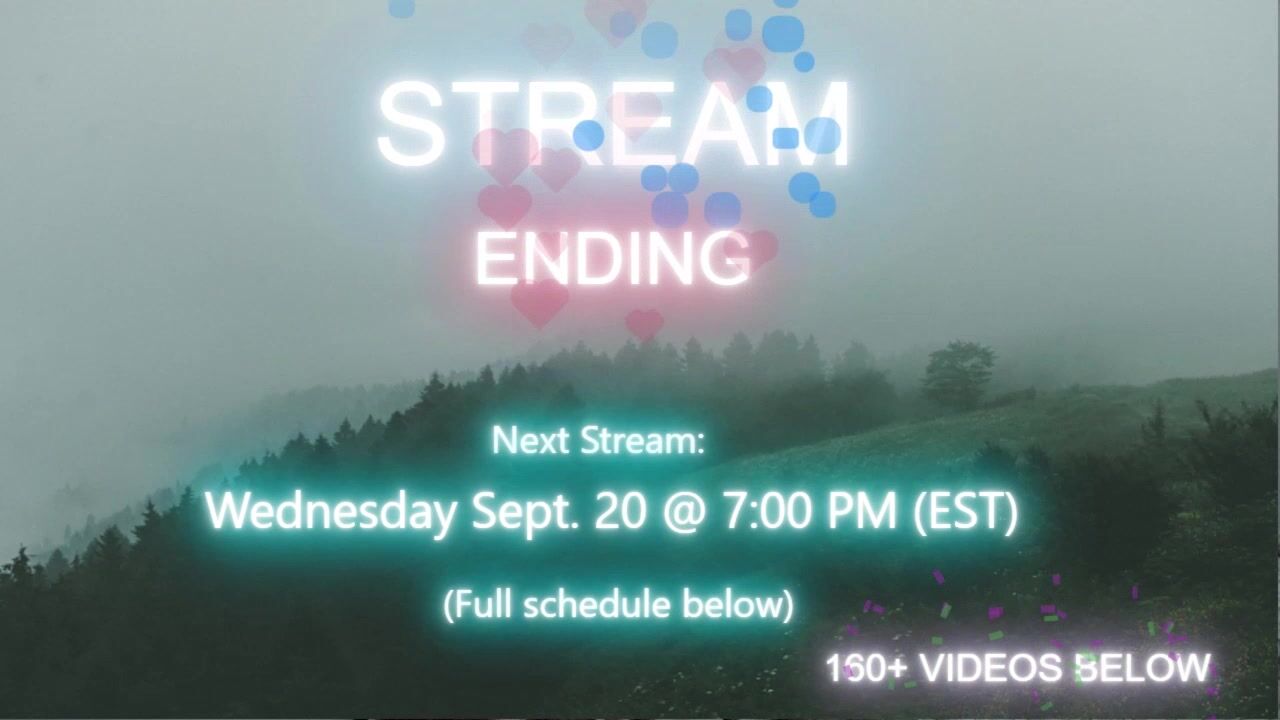 STREAM
ENDING

Next Stream:
Wednesday Sept. 20 @ 7:00 PM (EST)
(Full schedule below)

160+ VIDEOS BELOW